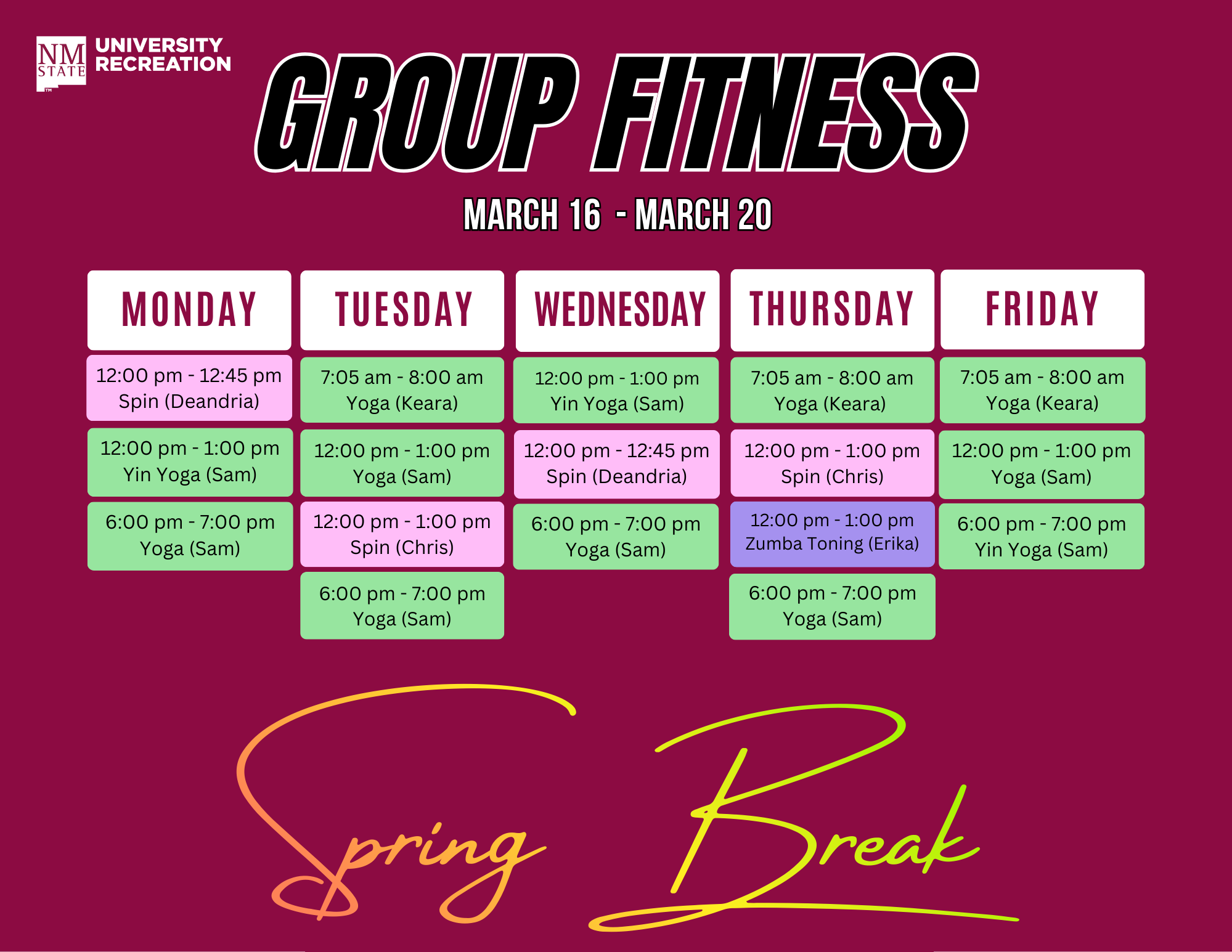 NM STATE UNIVERSITY RECREATION

GROUP FITNESS

MARCH 16 - MARCH 20

| MONDAY | TUESDAY | WEDNESDAY | THURSDAY | FRIDAY |
|---|---|---|---|---|
| 12:00 pm - 12:45 pm Spin (Deandria) | 7:05 am - 8:00 am Yoga (Keara) | 12:00 pm - 1:00 pm Yin Yoga (Sam) | 7:05 am - 8:00 am Yoga (Keara) | 7:05 am - 8:00 am Yoga (Keara) |
| 12:00 pm - 1:00 pm Yin Yoga (Sam) | 12:00 pm - 1:00 pm Yoga (Sam) | 12:00 pm - 12:45 pm Spin (Deandria) | 12:00 pm - 1:00 pm Spin (Chris) | 12:00 pm - 1:00 pm Yoga (Sam) |
| 6:00 pm - 7:00 pm Yoga (Sam) | 12:00 pm - 1:00 pm Spin (Chris) | 6:00 pm - 7:00 pm Yoga (Sam) | 12:00 pm - 1:00 pm Zumba Toning (Erika) | 6:00 pm - 7:00 pm Yin Yoga (Sam) |
| | 6:00 pm - 7:00 pm Yoga (Sam) | | 6:00 pm - 7:00 pm Yoga (Sam) | |

Spring Break